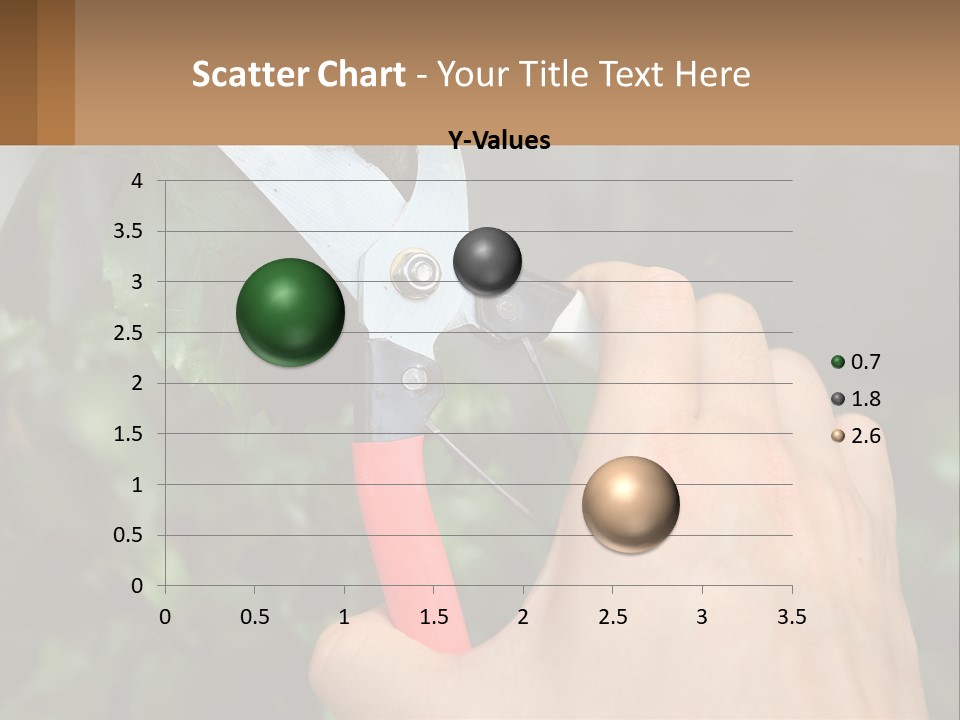 Scatter Chart - Your Title Text Here

Y-Values

4
3.5
3
2.5
2
1.5
1
0.5
0

0 0.5 1 1.5 2 2.5 3 3.5

0.7
1.8
2.6